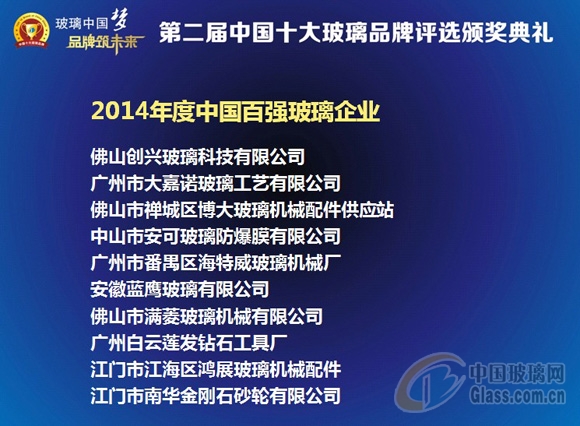 玻璃中国梦
品牌筑未来

第二届中国十大玻璃品牌评选颁奖典礼

2014年度中国百强玻璃企业

佛山创兴玻璃科技有限公司
广州市大嘉诺玻璃工艺有限公司
佛山市禅城区博大玻璃机械配件供应站
中山市安可玻璃防爆膜有限公司
广州市番禺区海特威玻璃机械厂
安徽蓝鹰玻璃有限公司
佛山市满菱玻璃机械有限公司
广州白云莲发钻石工具厂
江门市江海区鸿展玻璃机械配件
江门市南华金刚石砂轮有限公司

中国玻璃网
Glass.com.cn